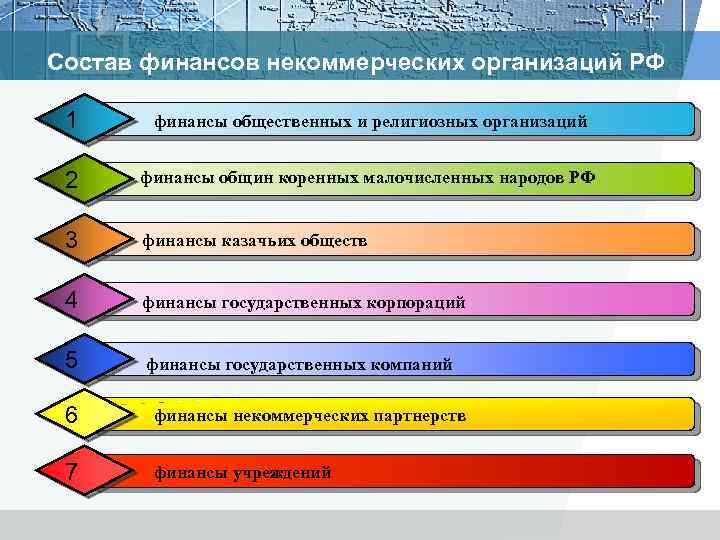 Состав финансов некоммерческих организаций РФ

1 финансы общественных и религиозных организаций

2 финансы общин коренных малочисленных народов РФ

3 финансы казачьих обществ

4 финансы государственных корпораций

5 финансы государственных компаний

6 финансы некоммерческих партнерств

7 финансы учреждений